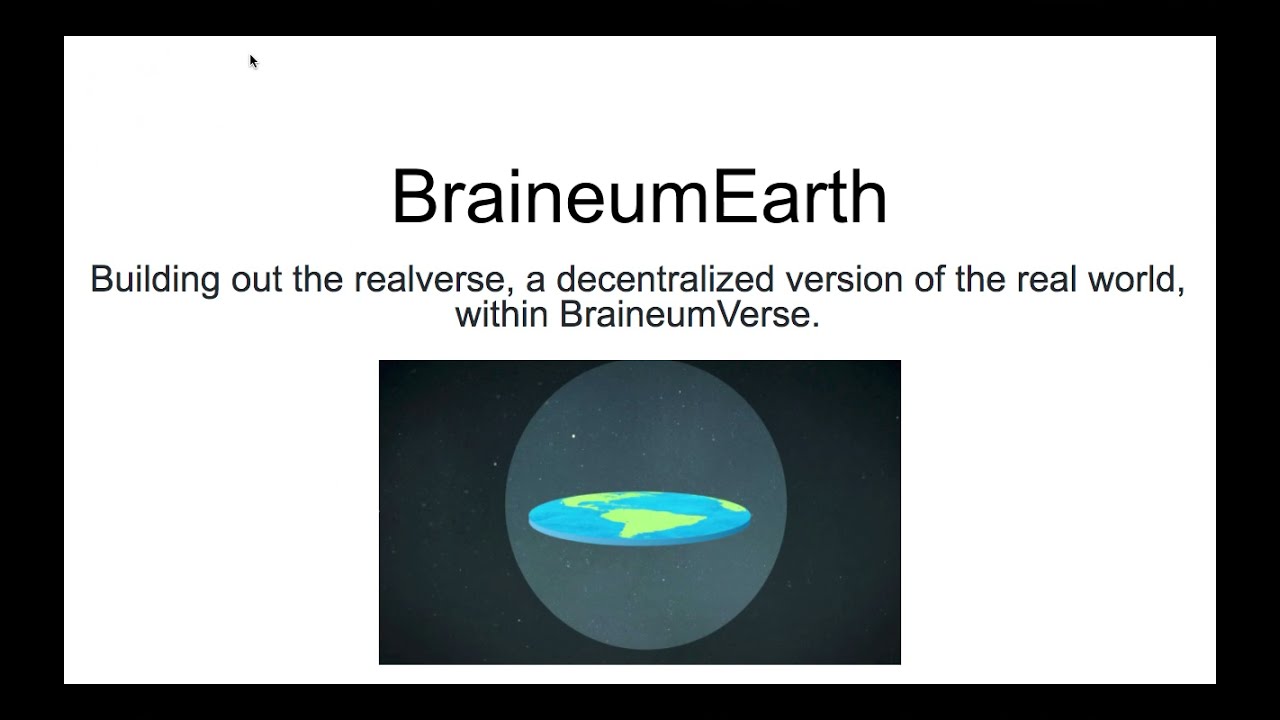 BraineumEarth

Building out the realverse, a decentralized version of the real world, within BraineumVerse.